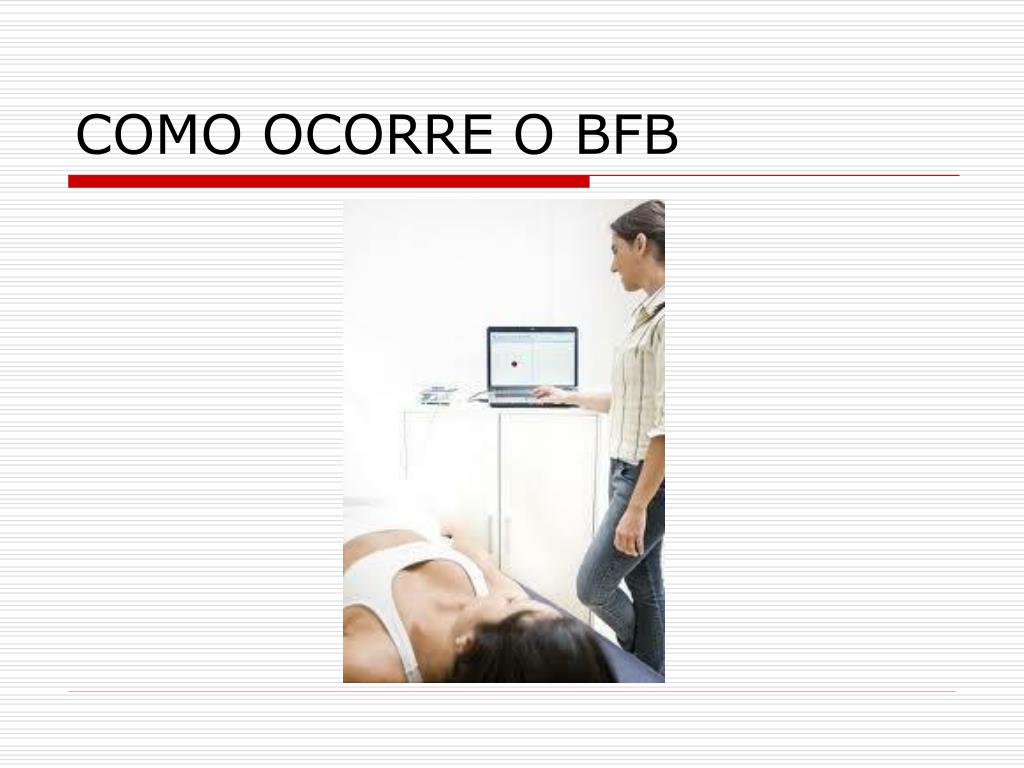 COMO OCORRE O BFB